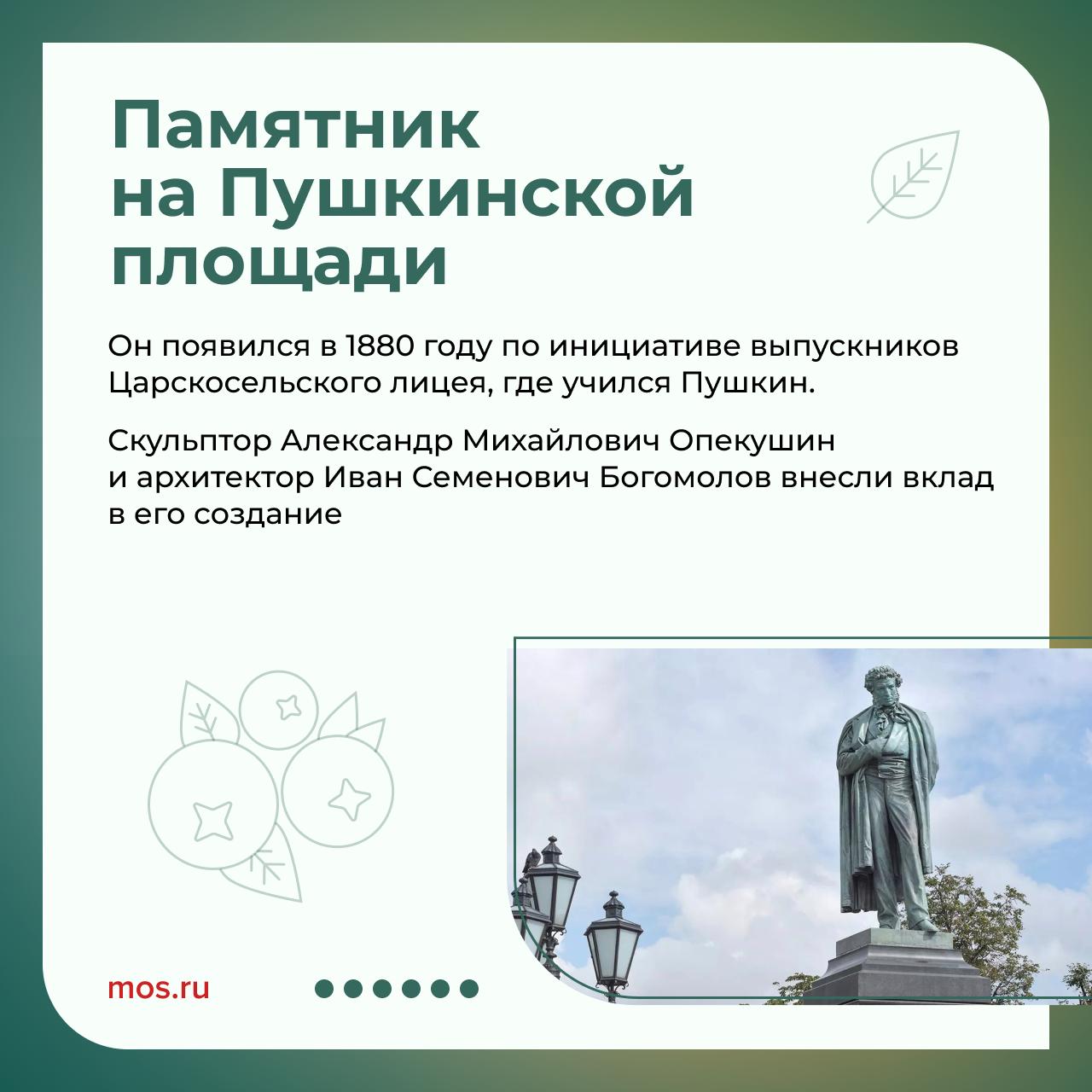 Памятник на Пушкинской площади

Он появился в 1880 году по инициативе выпускников Царскосельского лицея, где учился Пушкин.

Скульптор Александр Михайлович Опекушин и архитектор Иван Семенович Богомолов внесли вклад в его создание

mos.ru